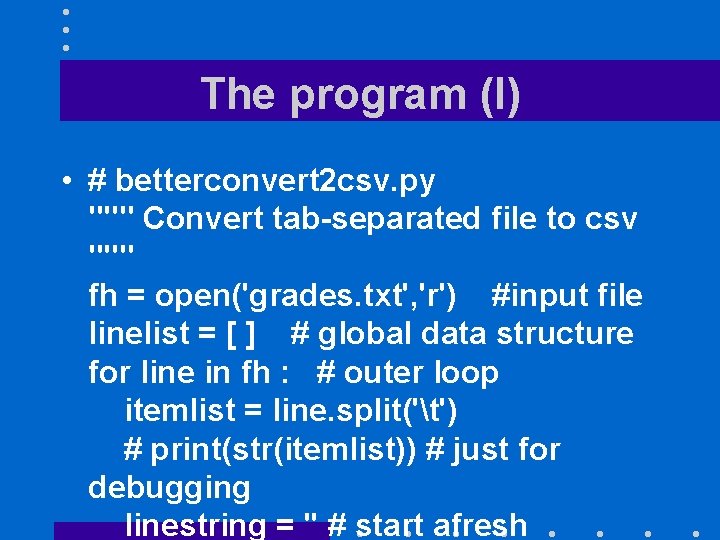 The program (I)

• # betterconvert2csv.py
""" Convert tab-separated file to csv
"""

fh = open('grades.txt','r')    #input file
linelist = [ ]    # global data structure
for line in fh :   # outer loop
    itemlist = line.split('\t')
    # print(str(itemlist)) # just for debugging
    linestring = '' # start afresh